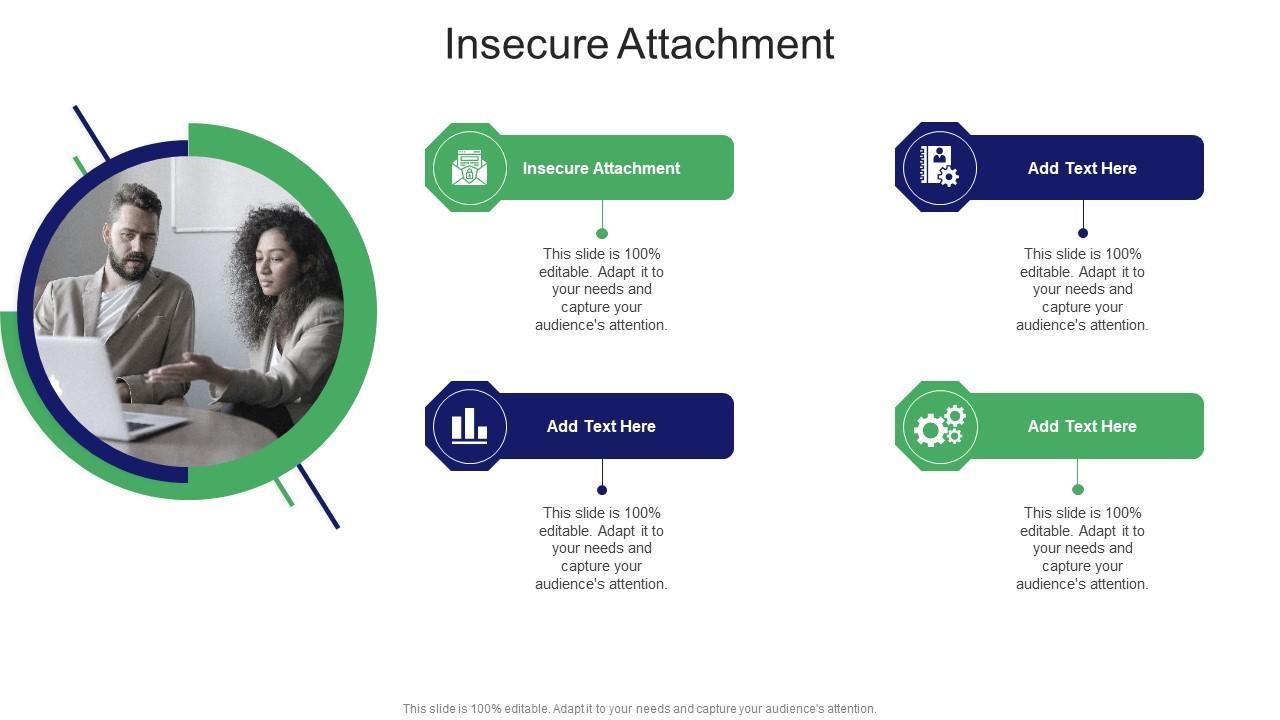 Insecure Attachment

Insecure Attachment

This slide is 100% editable. Adapt it to your needs and capture your audience's attention.

Add Text Here

This slide is 100% editable. Adapt it to your needs and capture your audience's attention.

Add Text Here

This slide is 100% editable. Adapt it to your needs and capture your audience's attention.

Add Text Here

This slide is 100% editable. Adapt it to your needs and capture your audience's attention.

This slide is 100% editable. Adapt it to your needs and capture your audience's attention.